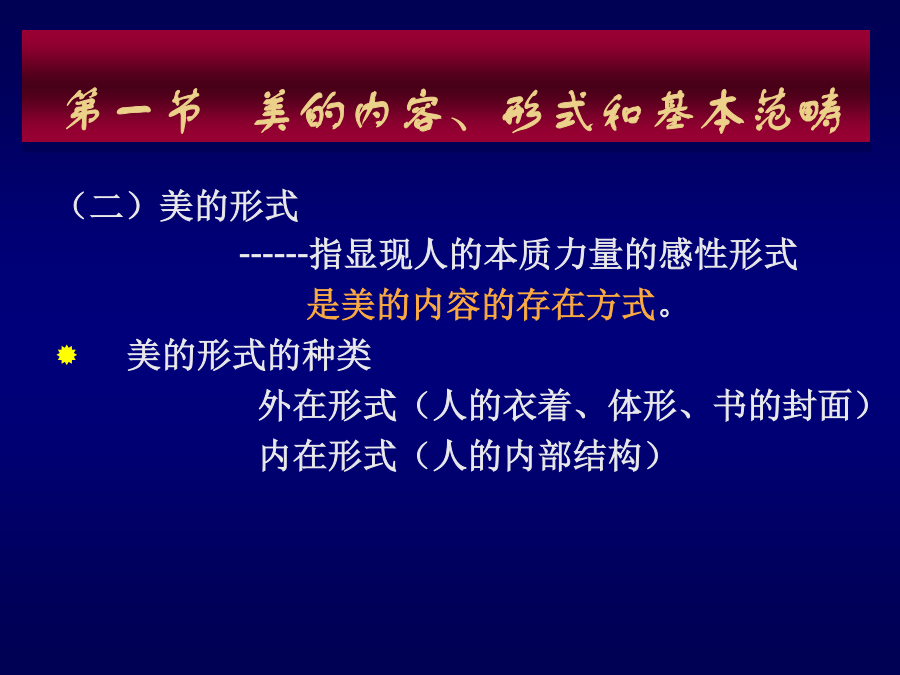 第一节　美的内容、形式和基本范畴

（二）美的形式

------指显现人的本质力量的感性形式

是美的内容的存在方式。

美的形式的种类

外在形式（人的衣着、体形、书的封面）

内在形式（人的内部结构）